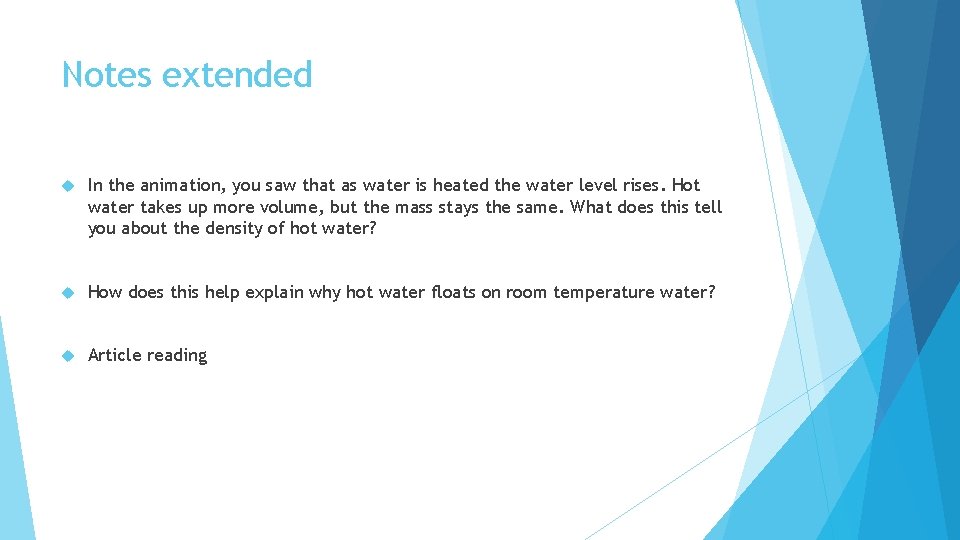 Notes extended

In the animation, you saw that as water is heated the water level rises. Hot water takes up more volume, but the mass stays the same. What does this tell you about the density of hot water?

How does this help explain why hot water floats on room temperature water?

Article reading